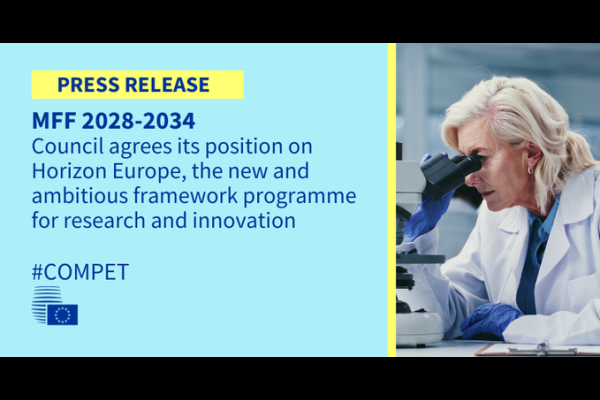 PRESS RELEASE

MFF 2028-2034
Council agrees its position on Horizon Europe, the new and ambitious framework programme for research and innovation

#COMPET